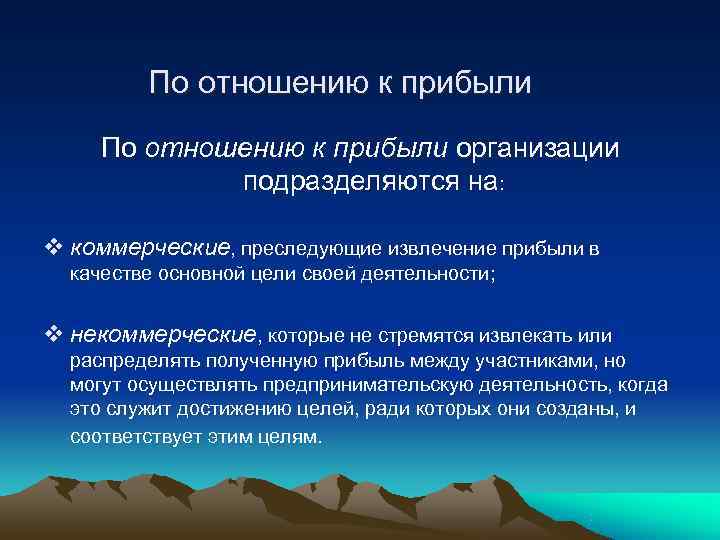 По отношению к прибыли

По отношению к прибыли организации подразделяются на:

❖ коммерческие, преследующие извлечение прибыли в качестве основной цели своей деятельности;

❖ некоммерческие, которые не стремятся извлекать или распределять полученную прибыль между участниками, но могут осуществлять предпринимательскую деятельность, когда это служит достижению целей, ради которых они созданы, и соответствует этим целям.